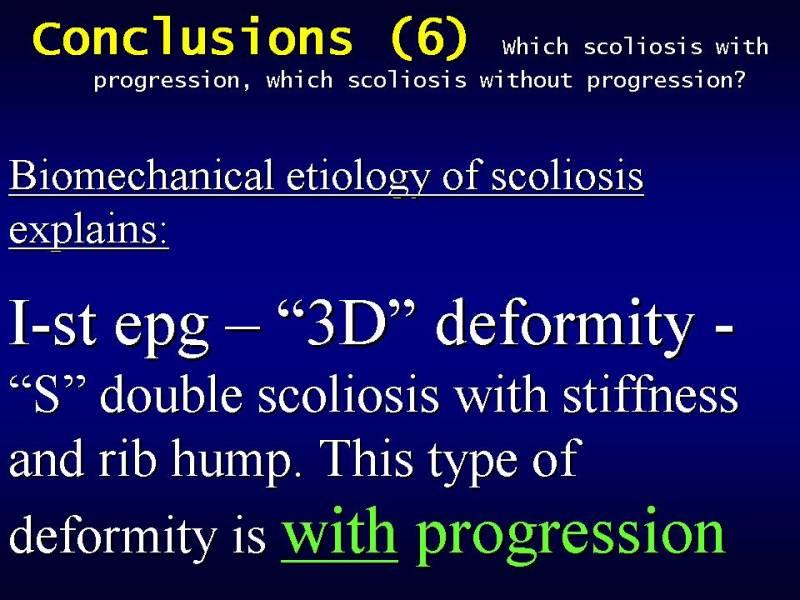 Conclusions (6) Which scoliosis with progression, which scoliosis without progression?

Biomechanical etiology of scoliosis explains:

I-st epg – “3D” deformity - “S” double scoliosis with stiffness and rib hump. This type of deformity is with progression